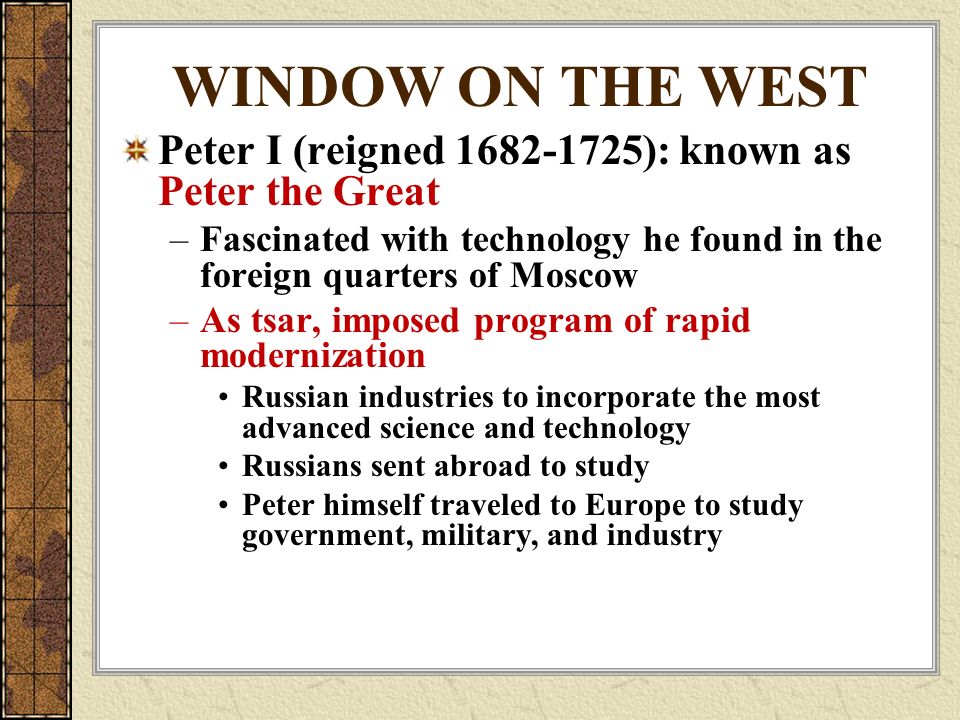 WINDOW ON THE WEST

Peter I (reigned 1682-1725): known as Peter the Great

– Fascinated with technology he found in the foreign quarters of Moscow

– As tsar, imposed program of rapid modernization

• Russian industries to incorporate the most advanced science and technology

• Russians sent abroad to study

• Peter himself traveled to Europe to study government, military, and industry